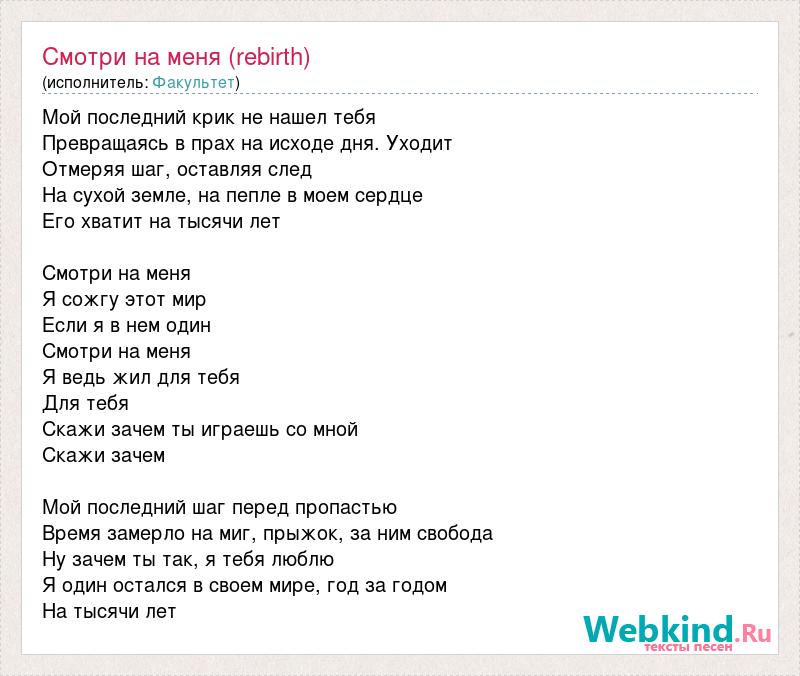 Смотри на меня (rebirth)
(исполнитель: Факультет)

Мой последний крик не нашел тебя
Превращаясь в прах на исходе дня. Уходит
Отмеряя шаг, оставляя след
На сухой земле, на пепле в моем сердце
Его хватит на тысячи лет

Смотри на меня
Я сожгу этот мир
Если я в нем один
Смотри на меня
Я ведь жил для тебя
Для тебя
Скажи зачем ты играешь со мной
Скажи зачем

Мой последний шаг перед пропастью
Время замерло на миг, прыжок, за ним свобода
Ну зачем ты так, я тебя люблю
Я один остался в своем мире, год за годом
На тысячи лет

Webkind.Ru
тексты песен